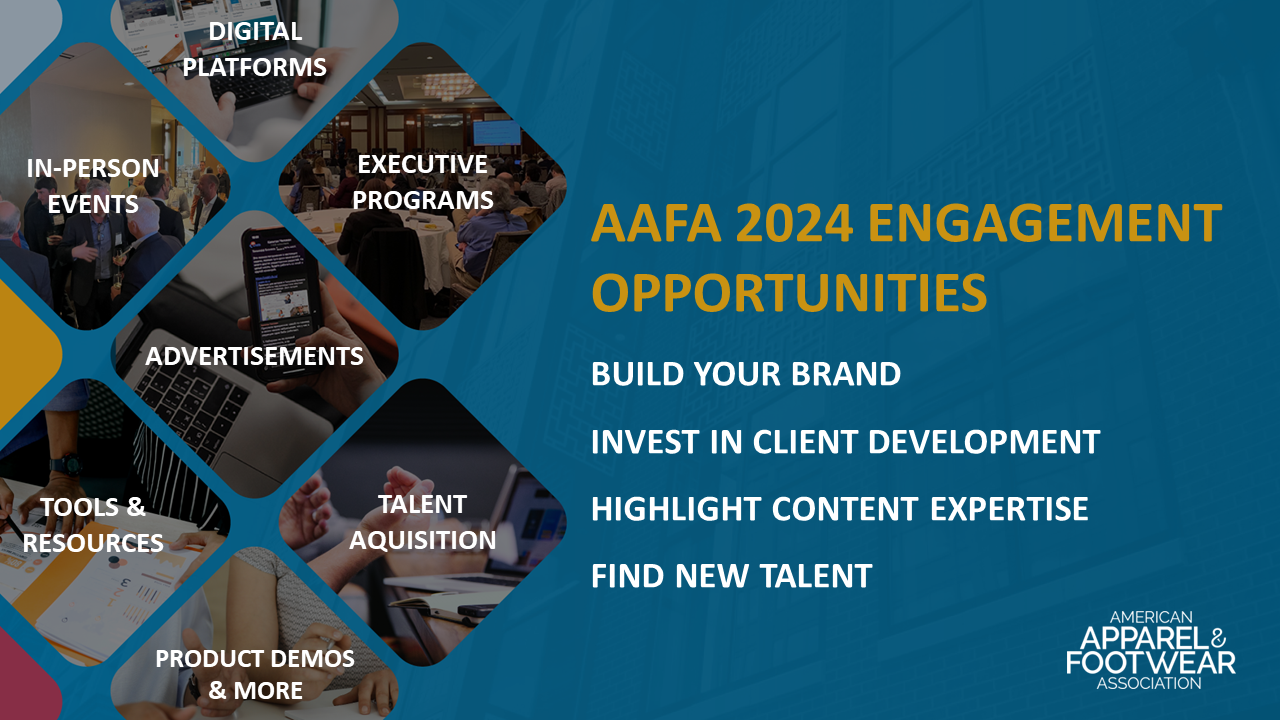 DIGITAL PLATFORMS

IN-PERSON EVENTS

EXECUTIVE PROGRAMS

ADVERTISEMENTS

TOOLS & RESOURCES

TALENT AQUISITION

PRODUCT DEMOS & MORE

AAFA 2024 ENGAGEMENT OPPORTUNITIES

BUILD YOUR BRAND

INVEST IN CLIENT DEVELOPMENT

HIGHLIGHT CONTENT EXPERTISE

FIND NEW TALENT

AMERICAN APPAREL & FOOTWEAR ASSOCIATION